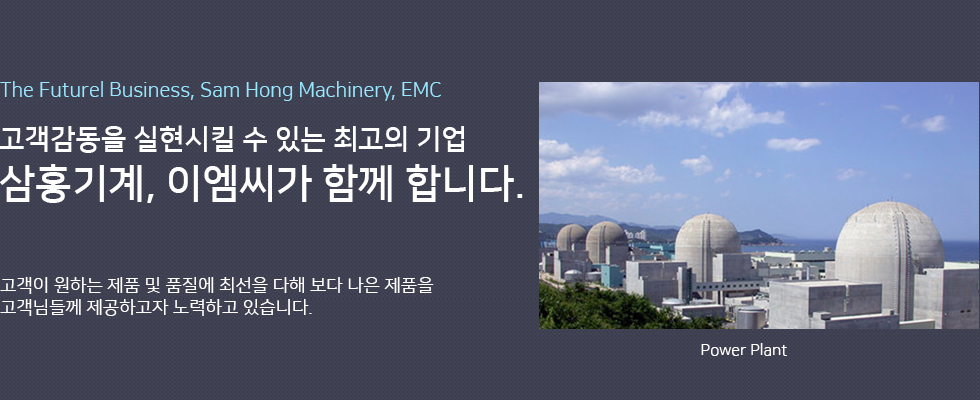 The Futurel Business, Sam Hong Machinery, EMC

고객감동을 실현시킬 수 있는 최고의 기업
삼홍기계, 이엠씨가 함께 합니다.

고객이 원하는 제품 및 품질에 최선을 다해 보다 나은 제품을 고객님들께 제공하고자 노력하고 있습니다.

Power Plant